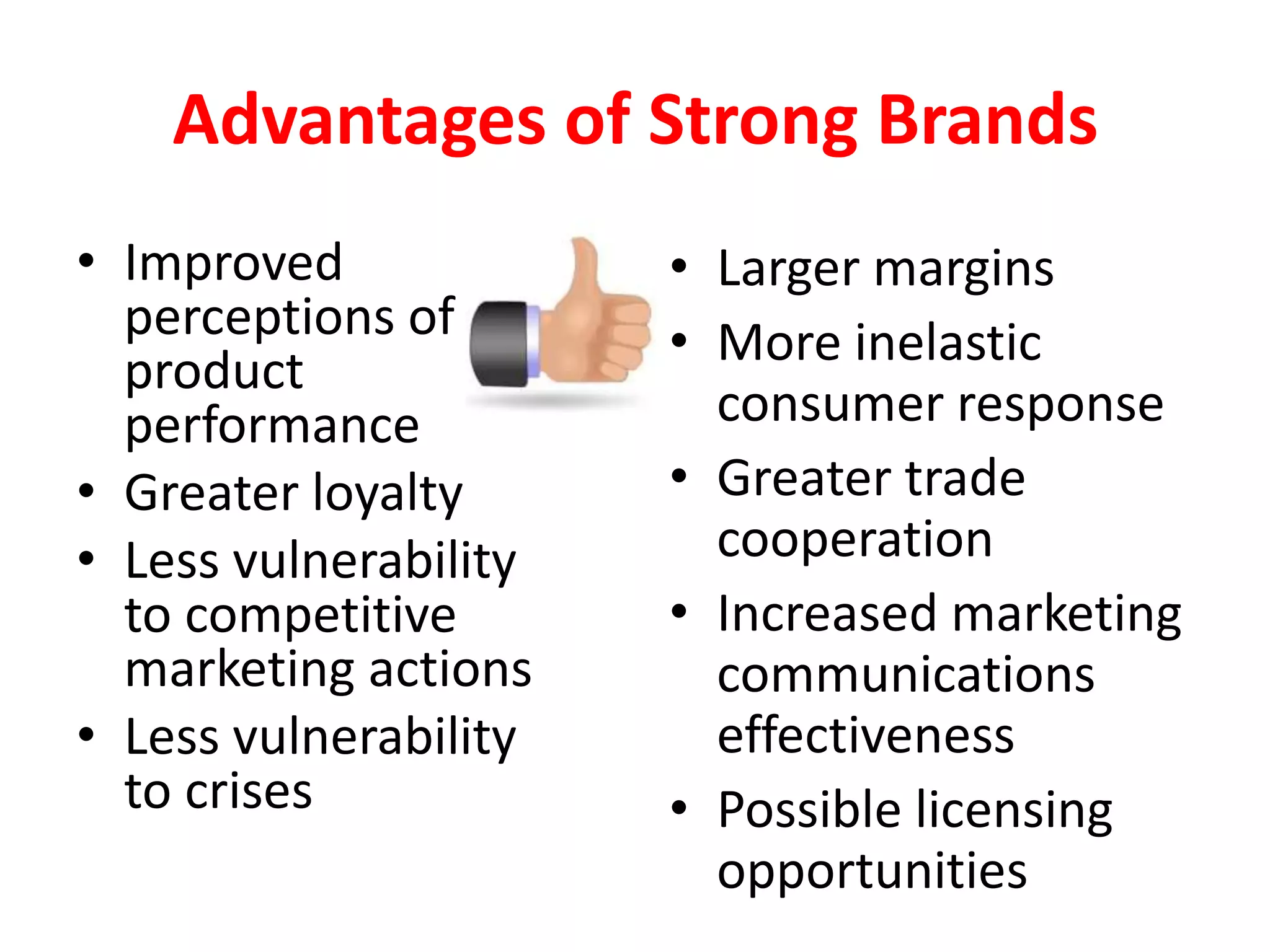 Advantages of Strong Brands

• Improved perceptions of product performance
• Greater loyalty
• Less vulnerability to competitive marketing actions
• Less vulnerability to crises

• Larger margins
• More inelastic consumer response
• Greater trade cooperation
• Increased marketing communications effectiveness
• Possible licensing opportunities